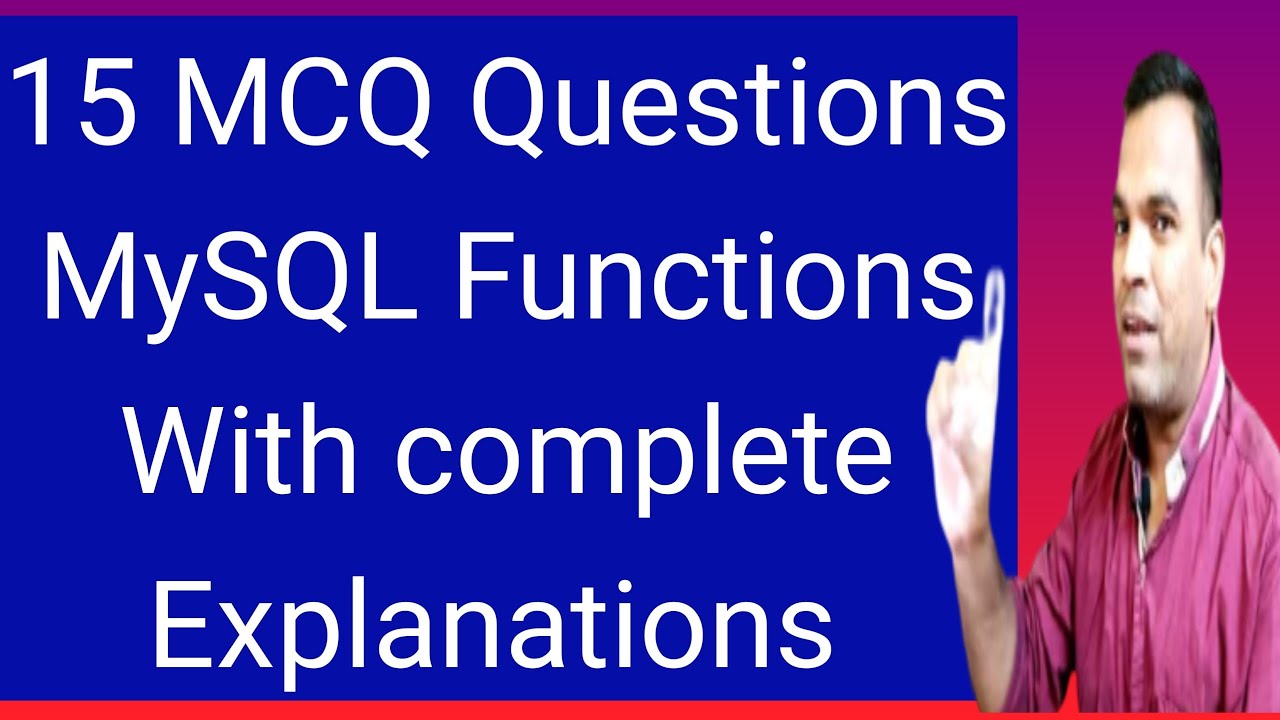 15 MCQ Questions MySQL Functions With complete Explanations